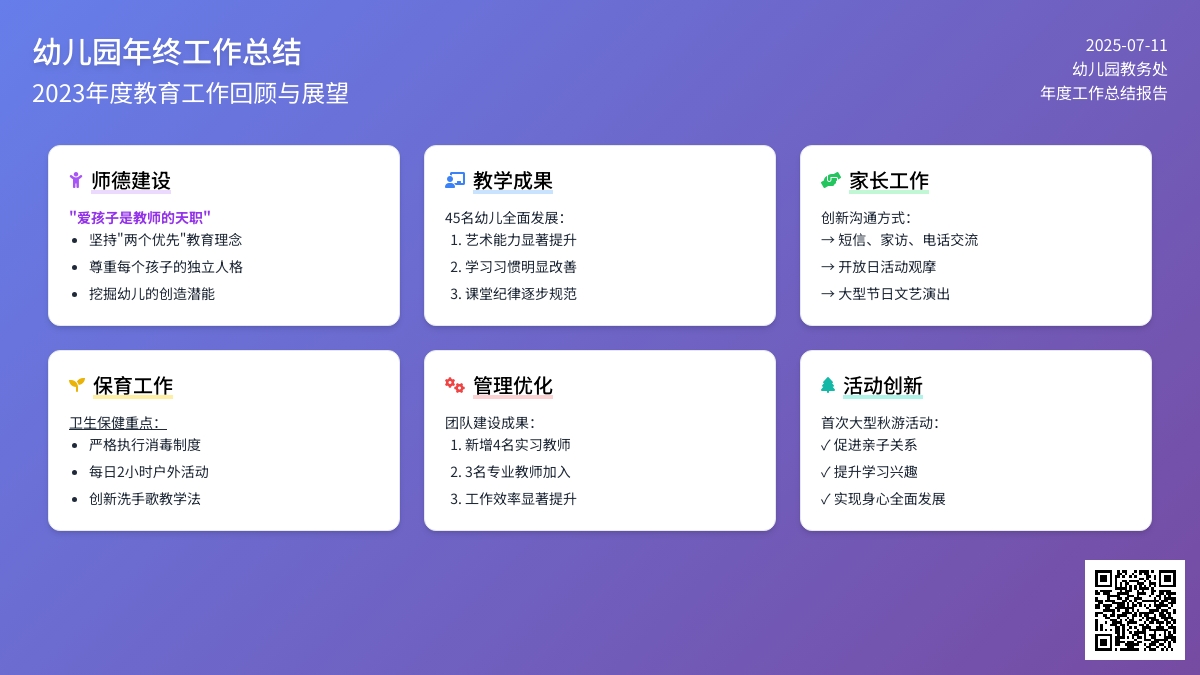 幼儿园年终工作总结
2023年度教育工作回顾与展望

2025-07-11
幼儿园教务处
年度工作总结报告

师德建设
"爱孩子是教师的天职"
- 坚持"两个优先"教育理念
- 尊重每个孩子的独立人格
- 挖掘幼儿的创造潜能

教学成果
45名幼儿全面发展：
1. 艺术能力显著提升
2. 学习习惯明显改善
3. 课堂纪律逐步规范

家长工作
创新沟通方式：
→ 短信、家访、电话交流
→ 开放日活动观摩
→ 大型节日文艺演出

保育工作
卫生保健重点：
- 严格执行消毒制度
- 每日2小时户外活动
- 创新洗手歌教学法

管理优化
团队建设成果：
1. 新增4名实习教师
2. 3名专业教师加入
3. 工作效率显著提升

活动创新
首次大型秋游活动：
✓ 促进亲子关系
✓ 提升学习兴趣
✓ 实现身心全面发展